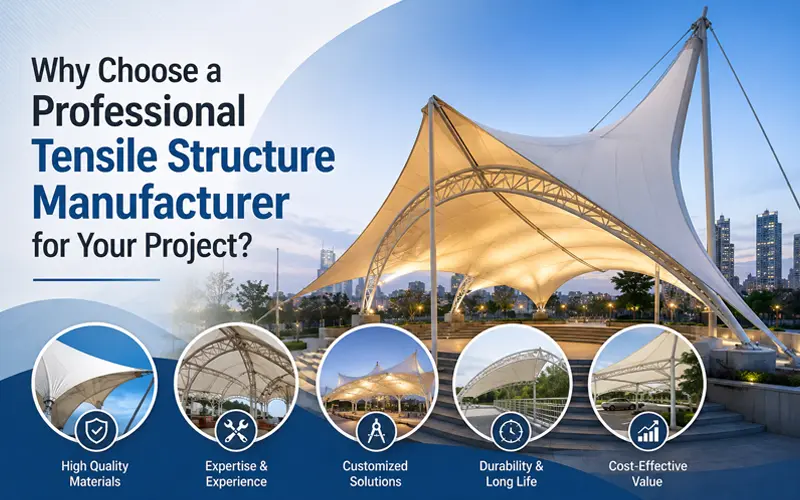 Why Choose a Professional Tensile Structure Manufacturer for Your Project?

High Quality Materials

Expertise & Experience

Customized Solutions

Durability & Long Life

Cost-Effective Value